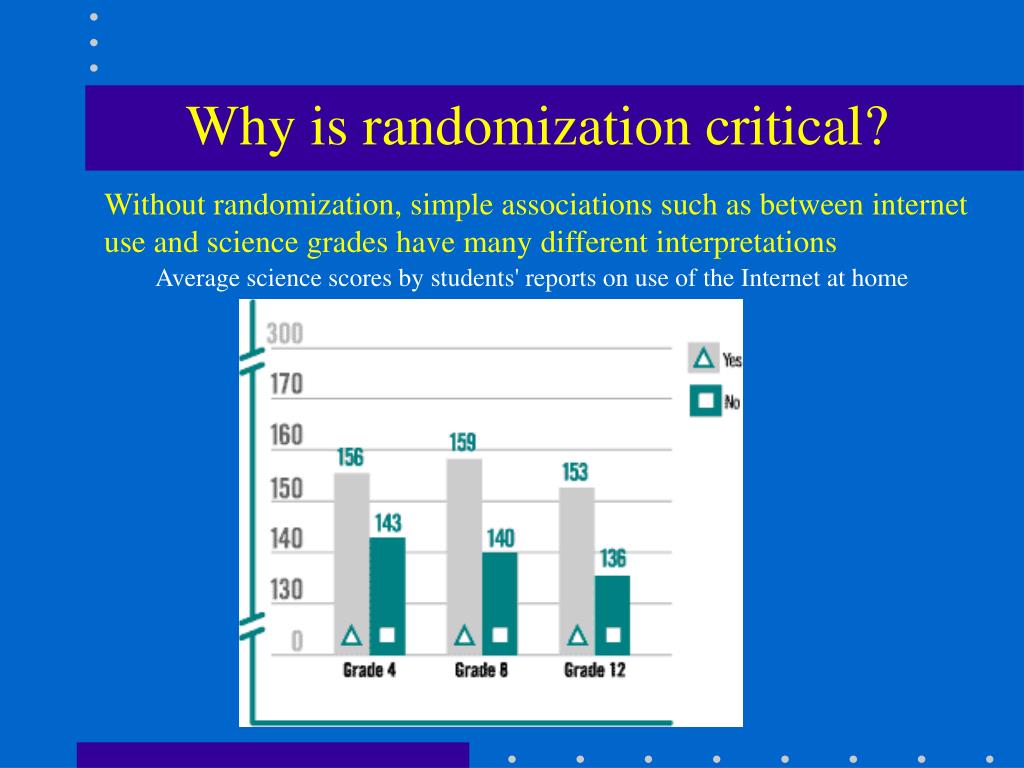 Why is randomization critical?

Without randomization, simple associations such as between internet use and science grades have many different interpretations

Average science scores by students' reports on use of the Internet at home

300
170
160
150
140
130
0

Yes
No

156
143
159
140
153
136

Grade 4
Grade 8
Grade 12